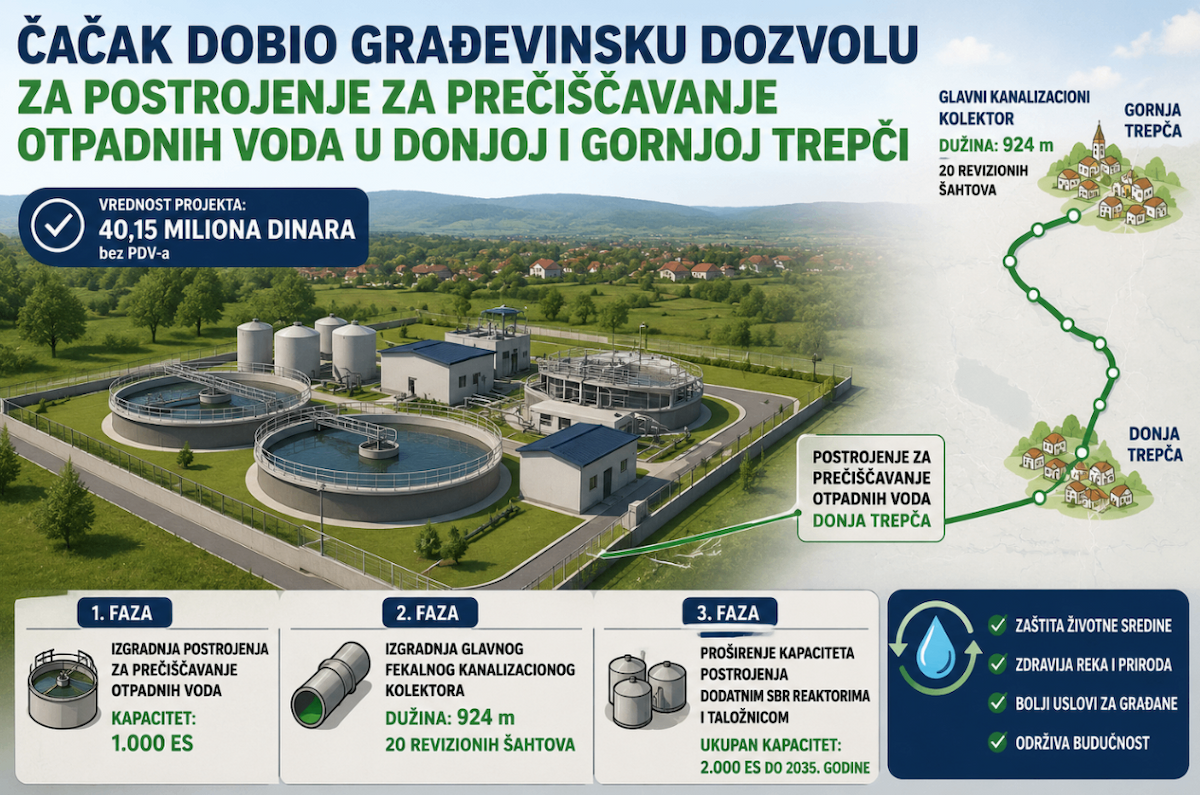 ČAČAK DOBIO GRAĐEVINSKU DOZVOLU
ZA POSTROJENJE ZA PREČIŠĆAVANJE OTPADNIH VODA U DONJOJ I GORNJOJ TREPČI

VREDNOST PROJEKTA:
40,15 MILIONA DINARA
bez PDV-a

GLAVNI KANALIZACIONI KOLEKTOR
DUŽINA: 924 m
20 REVIZIONIH ŠAHTOVA

GORNJA TREPČA

DONJA TREPČA

POSTROJENJE ZA PREČIŠĆAVANJE OTPADNIH VODA
DONJA TREPČA

1. FAZA
IZGRADNJA POSTROJENJA ZA PREČIŠĆAVANJE OTPADNIH VODA
KAPACITET:
1.000 ES

2. FAZA
IZGRADNJA GLAVNOG FEKALNOG KANALIZACIONOG KOLEKTORA
DUŽINA: 924 m
20 REVIZIONIH ŠAHTOVA

3. FAZA
PROŠIRENJE KAPACITETA POSTROJENJA DODATNIM SBR REAKTORIMA I TALOŽNICOM
UKUPAN KAPACITET:
2.000 ES DO 2035. GODINE

ZAŠTITA ŽIVOTNE SREDINE
ZDRAVIJA REKA I PRIRODA
BOLJI USLOVI ZA GRAĐANE
ODRŽIVA BUDUĆNOST